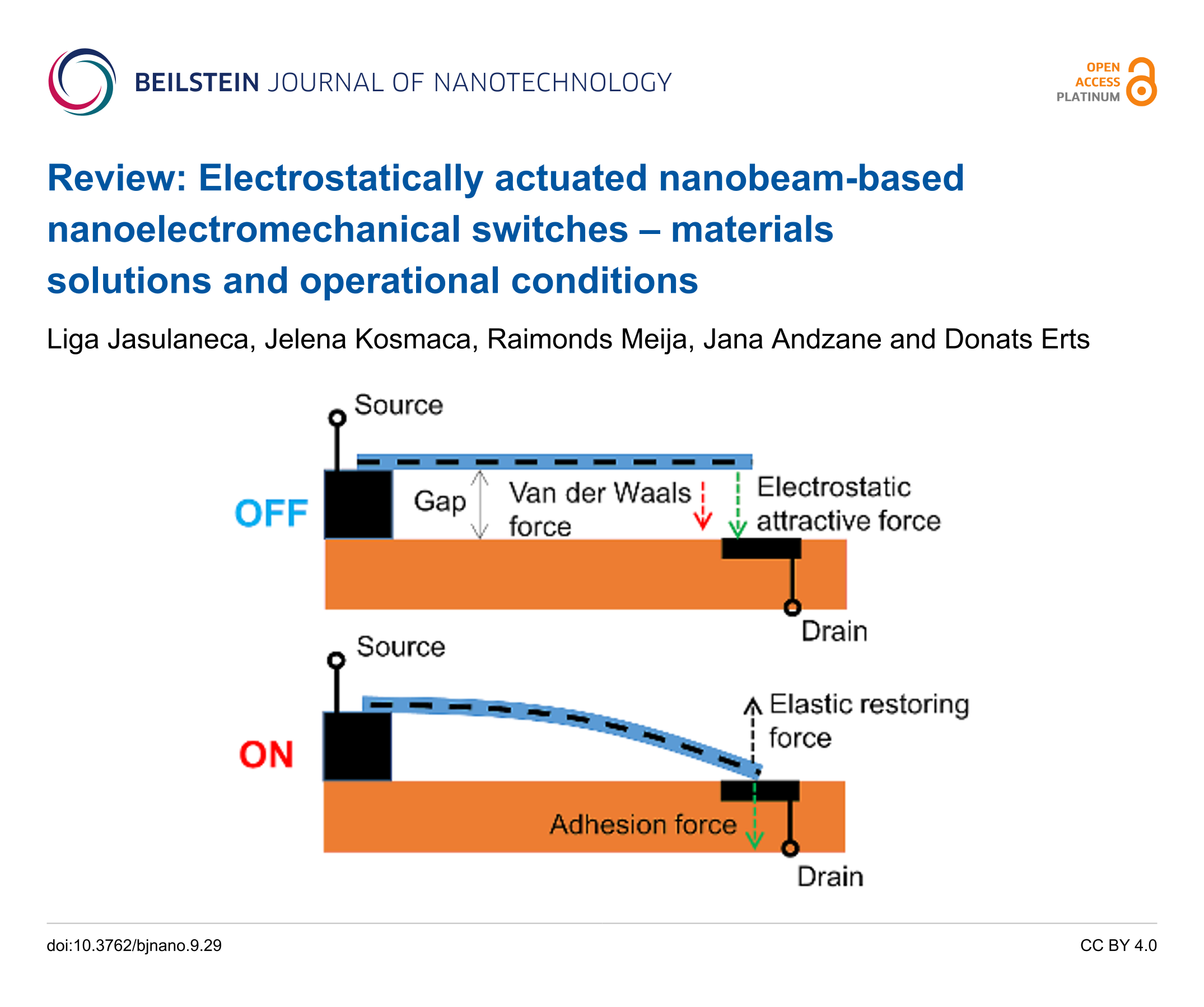 BEILSTEIN JOURNAL OF NANOTECHNOLOGY

OPEN ACCESS PLATINUM

Review: Electrostatically actuated nanobeam-based nanoelectromechanical switches – materials solutions and operational conditions

Liga Jasulaneca, Jelena Kosmaca, Raimonds Meija, Jana Andzane and Donats Erts

Source

OFF

Gap

Van der Waals force

Electrostatic attractive force

Drain

Source

ON

Elastic restoring force

Adhesion force

Drain

doi:10.3762/bjnano.9.29

CC BY 4.0